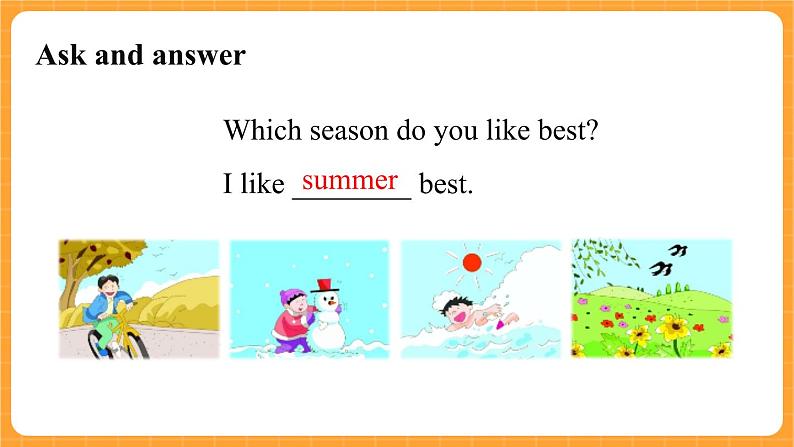 Ask and answer

Which season do you like best?

I like summer best.